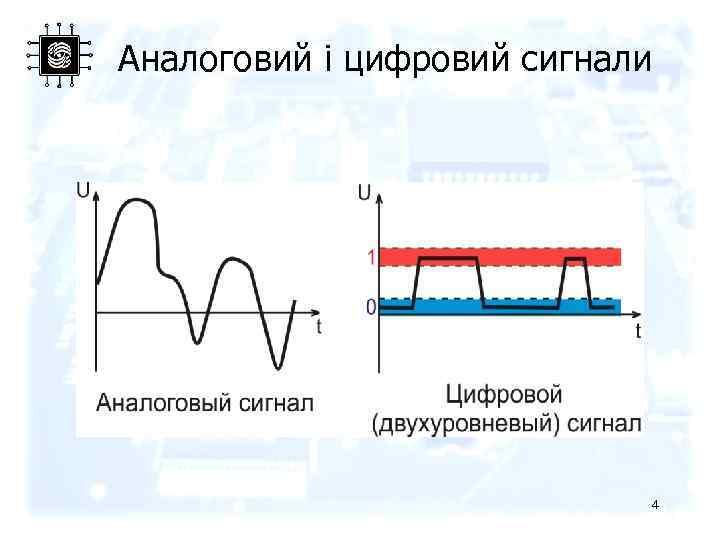 Аналоговий і цифровий сигнали

U

t

Аналоговый сигнал

U

1

0

t

Цифровой (двухуровневый) сигнал

4